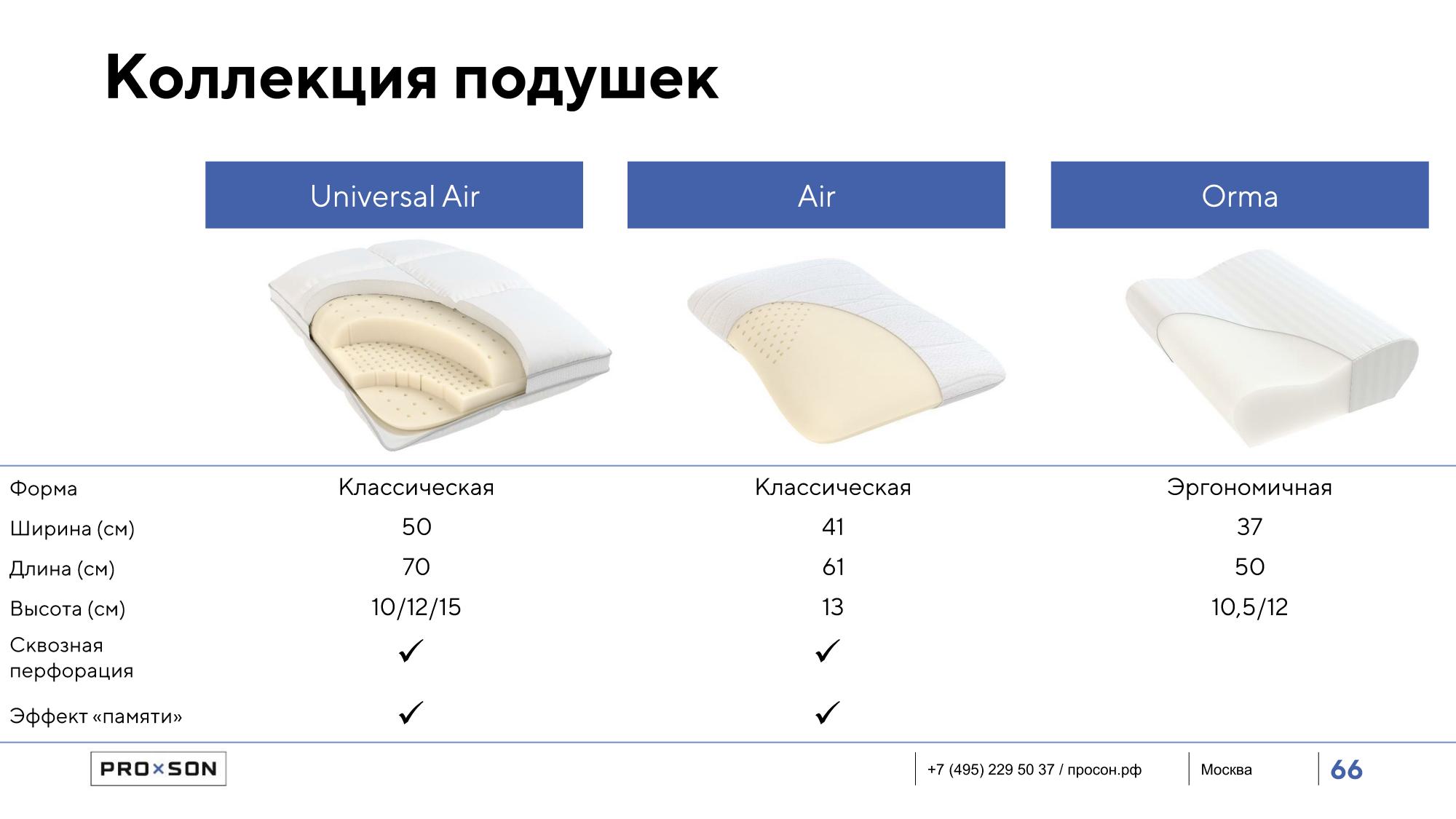 Коллекция подушек

| | Universal Air | Air | Orma |
|---|---|---|---|
| Форма | Классическая | Классическая | Эргономичная |
| Ширина (см) | 50 | 41 | 37 |
| Длина (см) | 70 | 61 | 50 |
| Высота (см) | 10/12/15 | 13 | 10,5/12 |
| Сквозная перфорация | ✓ | ✓ | |
| Эффект «памяти» | ✓ | ✓ | |

PRO×SON

+7 (495) 229 50 37 / просон.рф

Москва

66